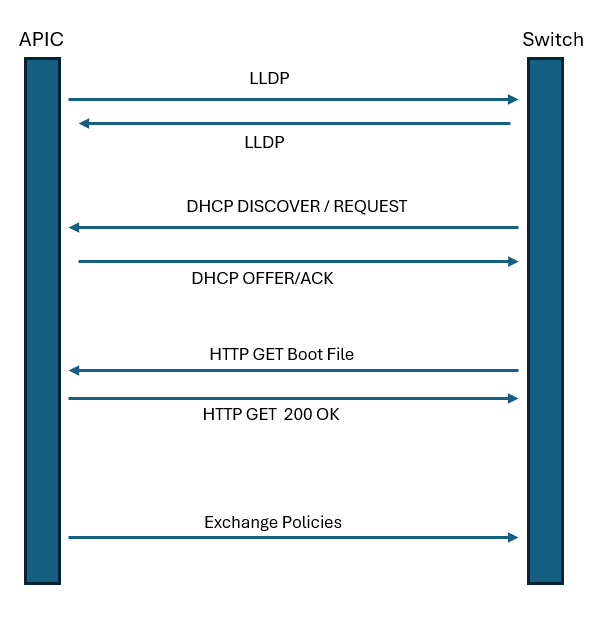 APIC

Switch

LLDP

LLDP

DHCP DISCOVER / REQUEST

DHCP OFFER/ACK

HTTP GET Boot File

HTTP GET 200 OK

Exchange Policies